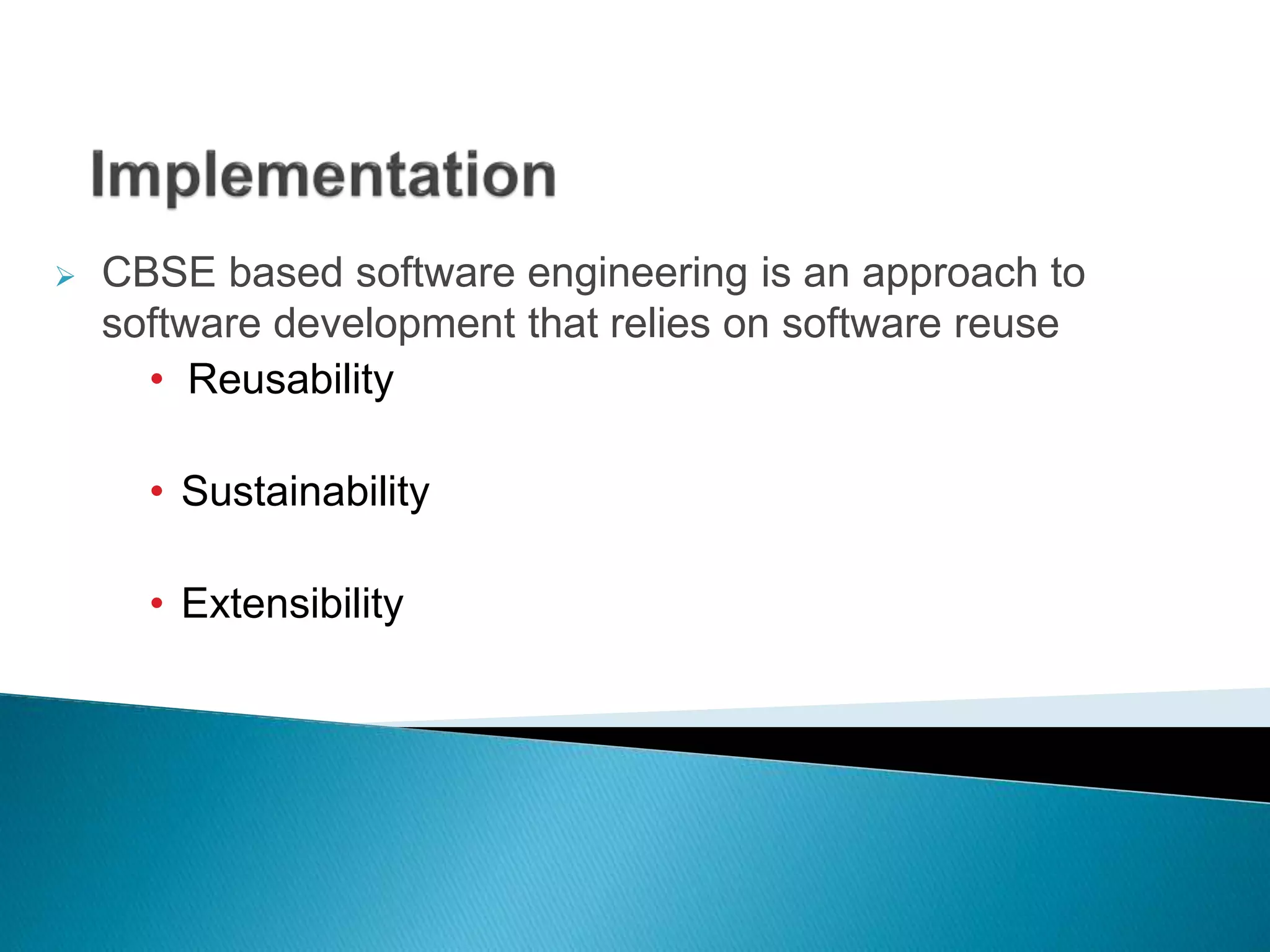 Implementation

➢ CBSE based software engineering is an approach to software development that relies on software reuse

• Reusability

• Sustainability

• Extensibility